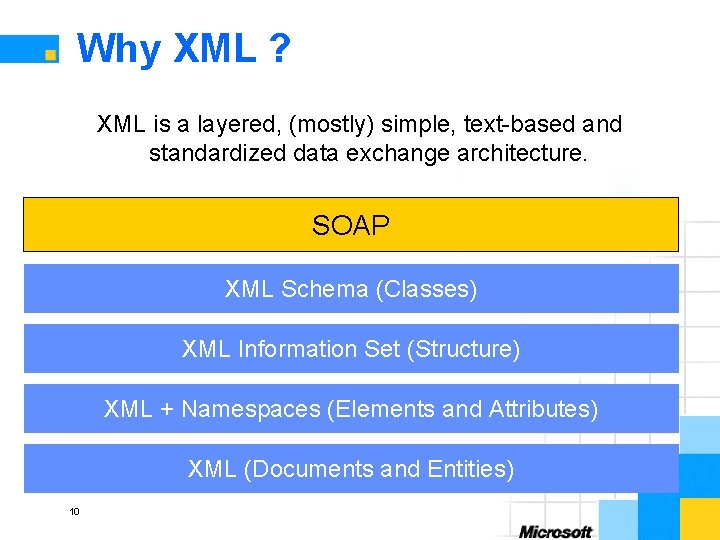 Why XML ?

XML is a layered, (mostly) simple, text-based and standardized data exchange architecture.

SOAP

XML Schema (Classes)

XML Information Set (Structure)

XML + Namespaces (Elements and Attributes)

XML (Documents and Entities)

10

Microsoft